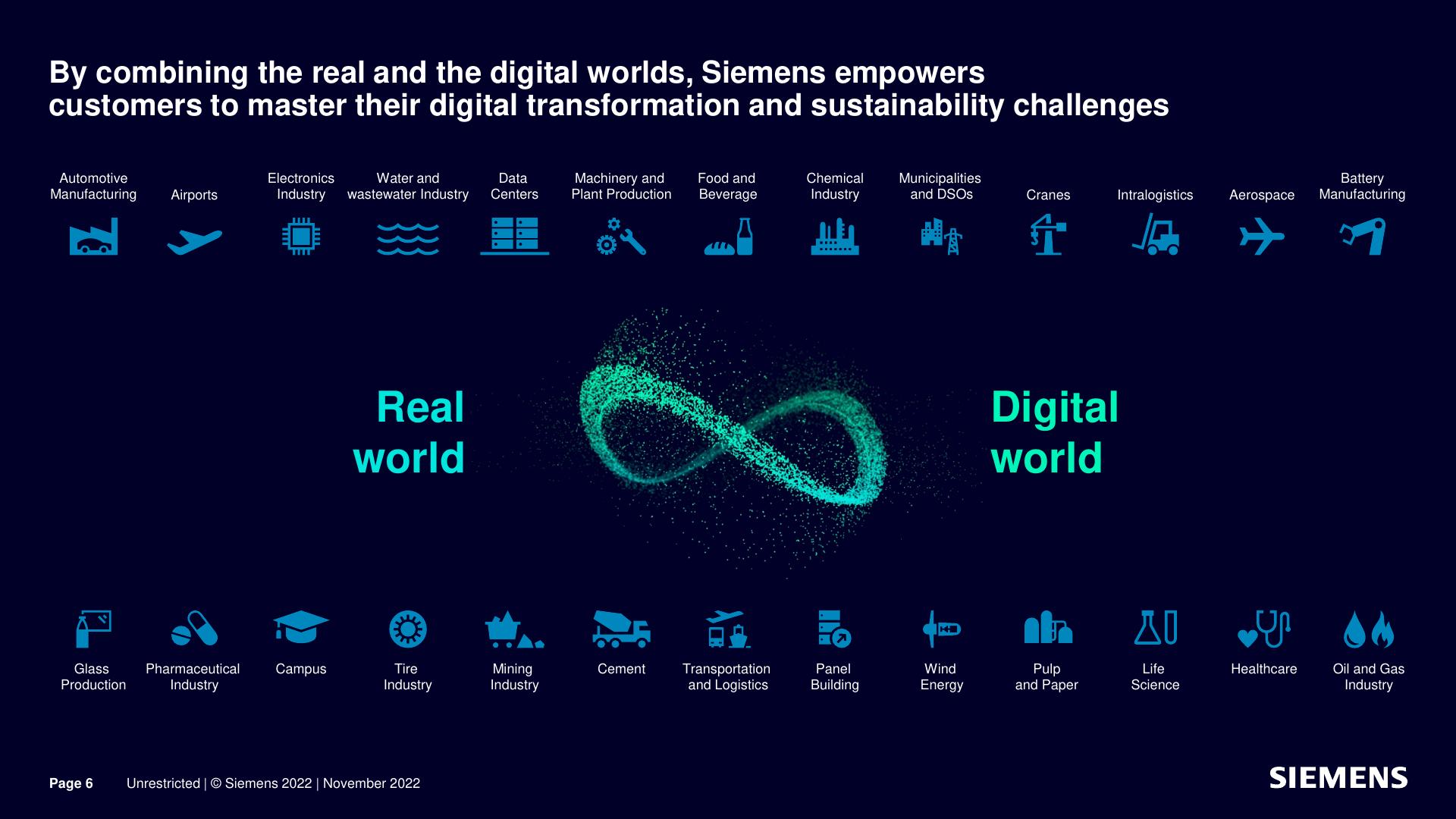 By combining the real and the digital worlds, Siemens empowers customers to master their digital transformation and sustainability challenges

Automotive Manufacturing

Airports

Electronics Industry

Water and wastewater Industry

Data Centers

Machinery and Plant Production

Food and Beverage

Chemical Industry

Municipalities and DSOs

Cranes

Intralogistics

Aerospace

Battery Manufacturing

Real world

Digital world

Glass Production

Pharmaceutical Industry

Campus

Tire Industry

Mining Industry

Cement

Transportation and Logistics

Panel Building

Wind Energy

Pulp and Paper

Life Science

Healthcare

Oil and Gas Industry

Page 6    Unrestricted | © Siemens 2022 | November 2022

SIEMENS